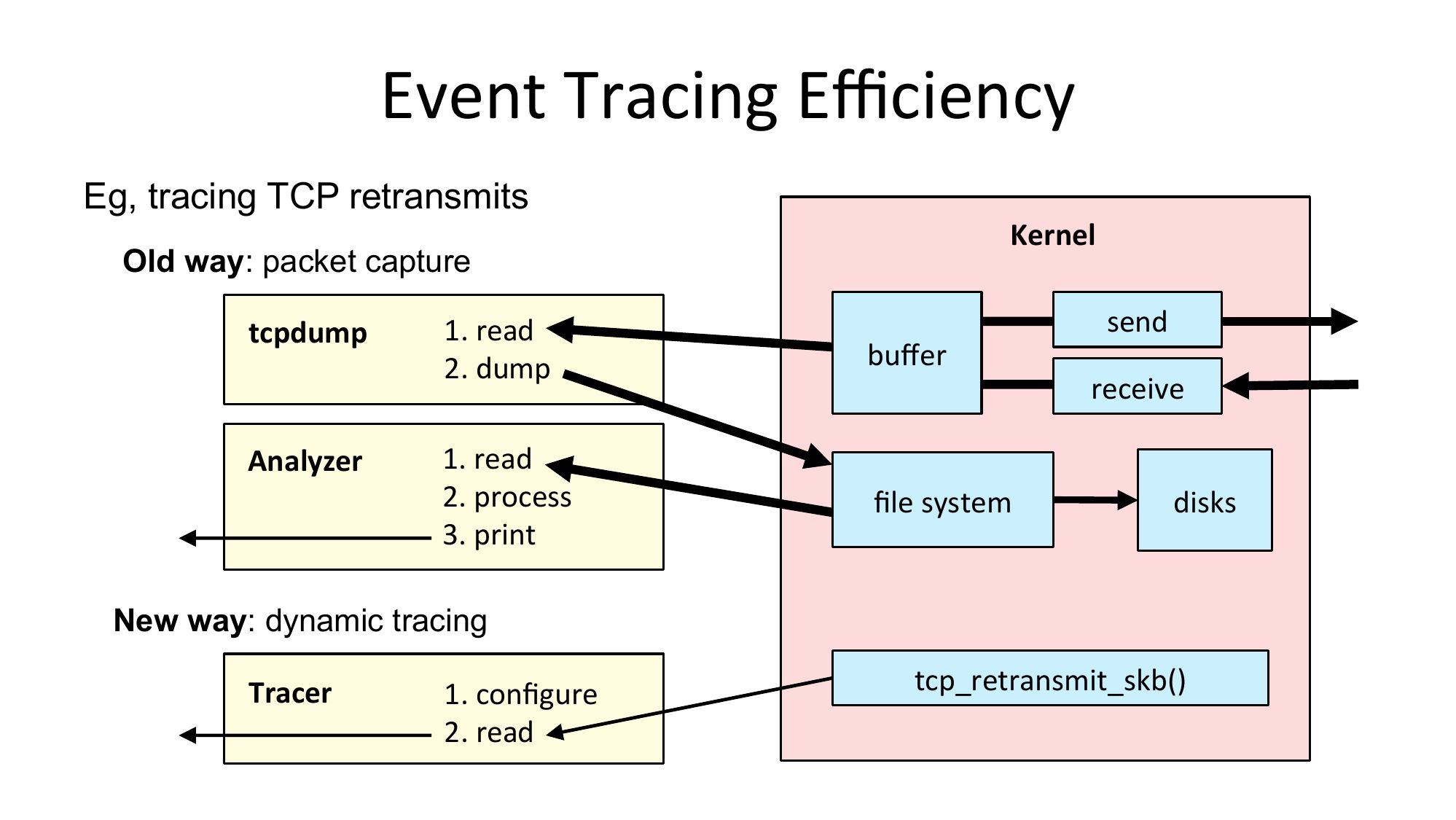 Event Tracing Efficiency

Eg, tracing TCP retransmits

Old way: packet capture

tcpdump
1. read
2. dump

Analyzer
1. read
2. process
3. print

New way: dynamic tracing

Tracer
1. configure
2. read

Kernel

buffer

send

receive

file system

disks

tcp_retransmit_skb()